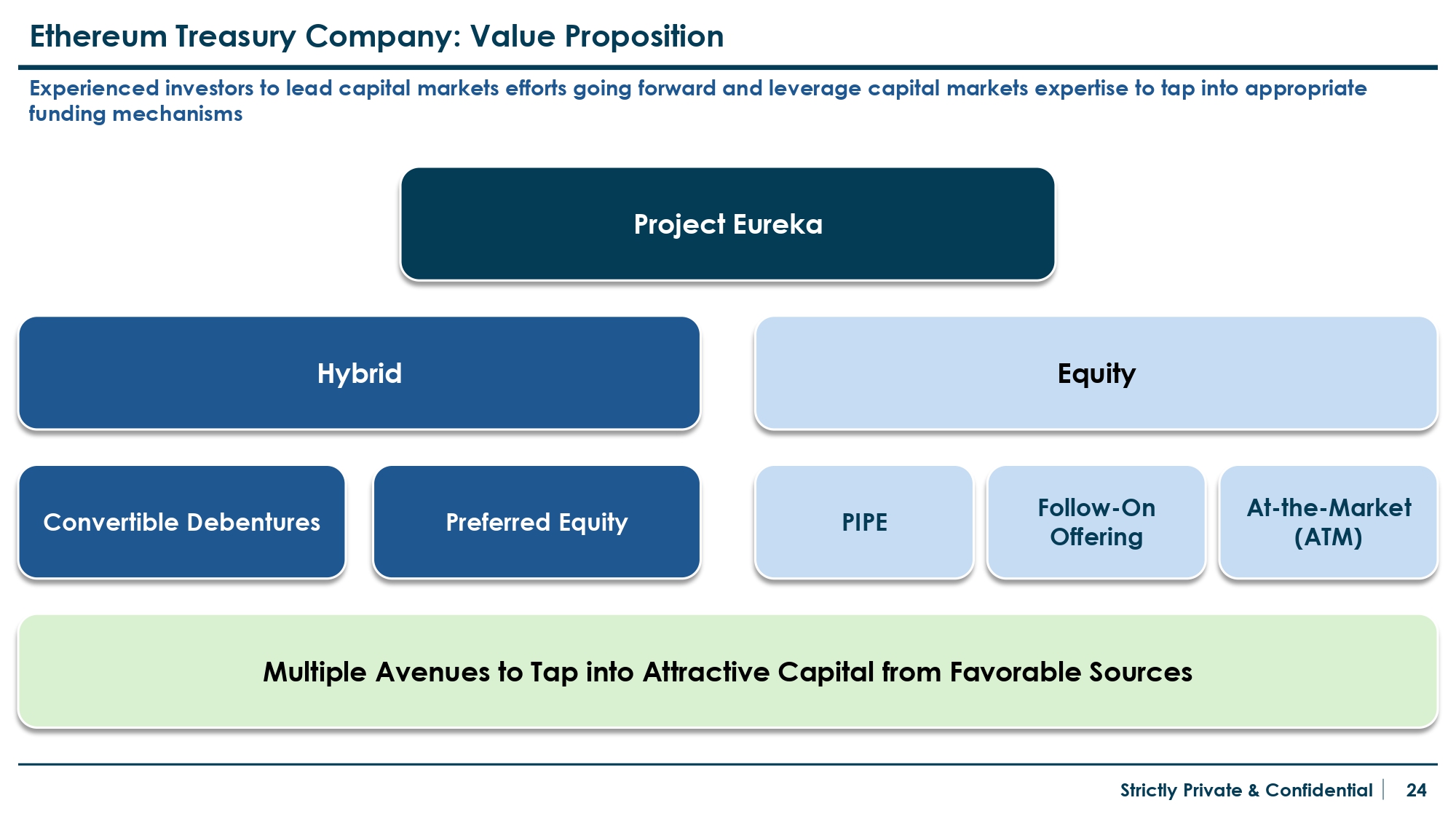 Ethereum Treasury Company: Value Proposition

Experienced investors to lead capital markets efforts going forward and leverage capital markets expertise to tap into appropriate funding mechanisms

Project Eureka

Hybrid

Equity

Convertible Debentures

Preferred Equity

PIPE

Follow-On Offering

At-the-Market (ATM)

Multiple Avenues to Tap into Attractive Capital from Favorable Sources

Strictly Private & Confidential | 24